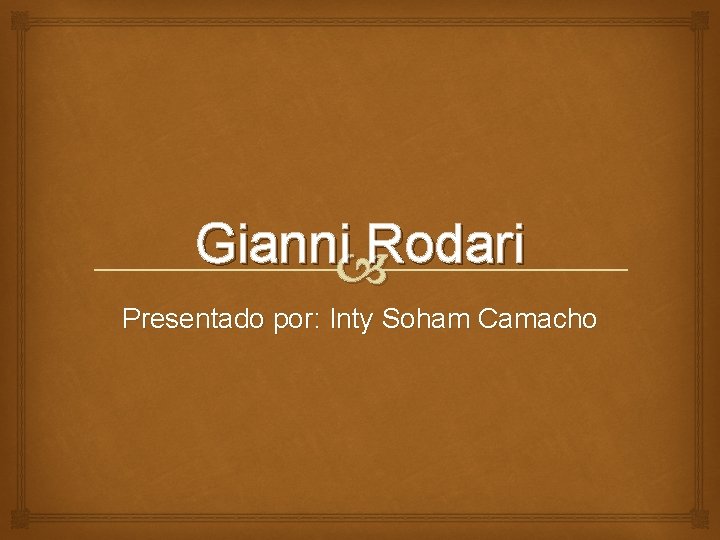 Gianni Rodari

Presentado por: Inty Soham Camacho